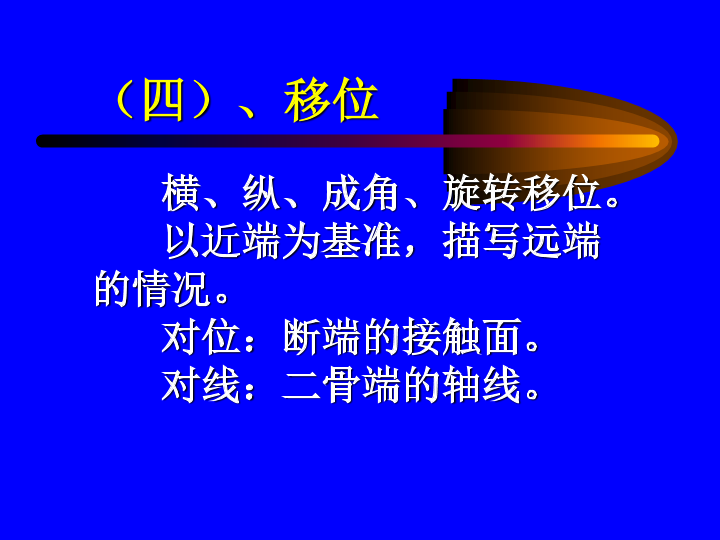 （四）、移位

横、纵、成角、旋转移位。

以近端为基准，描写远端的情况。

对位：断端的接触面。

对线：二骨端的轴线。